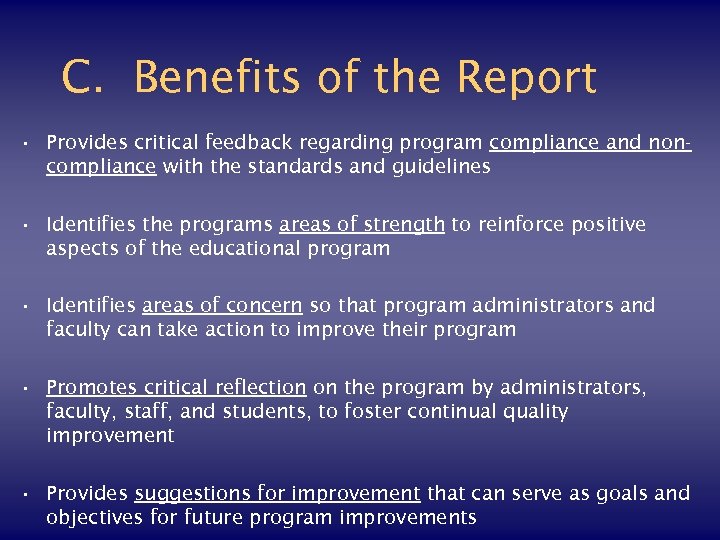 C. Benefits of the Report

• Provides critical feedback regarding program compliance and non-compliance with the standards and guidelines

• Identifies the programs areas of strength to reinforce positive aspects of the educational program

• Identifies areas of concern so that program administrators and faculty can take action to improve their program

• Promotes critical reflection on the program by administrators, faculty, staff, and students, to foster continual quality improvement

• Provides suggestions for improvement that can serve as goals and objectives for future program improvements